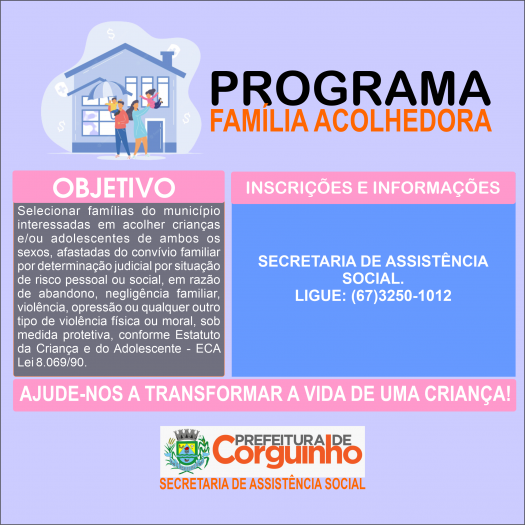 PROGRAMA
FAMÍLIA ACOLHEDORA

OBJETIVO

Selecionar famílias do município interessadas em acolher crianças e/ou adolescentes de ambos os sexos, afastadas do convívio familiar por determinação judicial por situação de risco pessoal ou social, em razão de abandono, negligência familiar, violência, opressão ou qualquer outro tipo de violência física ou moral, sob medida protetiva, conforme Estatuto da Criança e do Adolescente - ECA Lei 8.069/90.

INSCRIÇÕES E INFORMAÇÕES

SECRETARIA DE ASSISTÊNCIA SOCIAL.
LIGUE: (67)3250-1012

AJUDE-NOS A TRANSFORMAR A VIDA DE UMA CRIANÇA!

PREFEITURA DE
Corguinho
SECRETARIA DE ASSISTÊNCIA SOCIAL